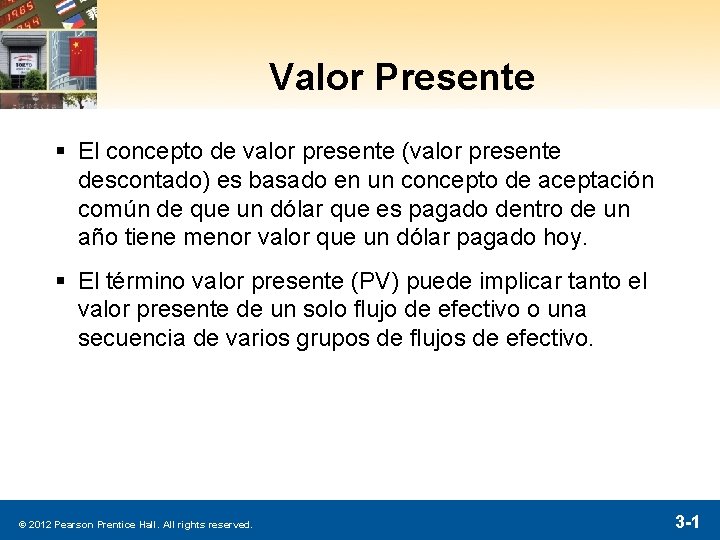 Valor Presente

▪ El concepto de valor presente (valor presente descontado) es basado en un concepto de aceptación común de que un dólar que es pagado dentro de un año tiene menor valor que un dólar pagado hoy.

▪ El término valor presente (PV) puede implicar tanto el valor presente de un solo flujo de efectivo o una secuencia de varios grupos de flujos de efectivo.

© 2012 Pearson Prentice Hall. All rights reserved.

3-1